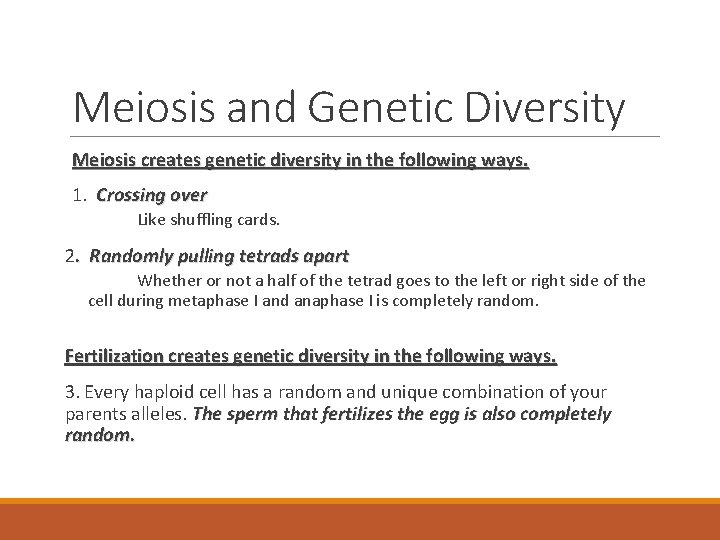 Meiosis and Genetic Diversity

Meiosis creates genetic diversity in the following ways.

1. Crossing over

Like shuffling cards.

2. Randomly pulling tetrads apart

Whether or not a half of the tetrad goes to the left or right side of the cell during metaphase I and anaphase I is completely random.

Fertilization creates genetic diversity in the following ways.

3. Every haploid cell has a random and unique combination of your parents alleles. The sperm that fertilizes the egg is also completely random.